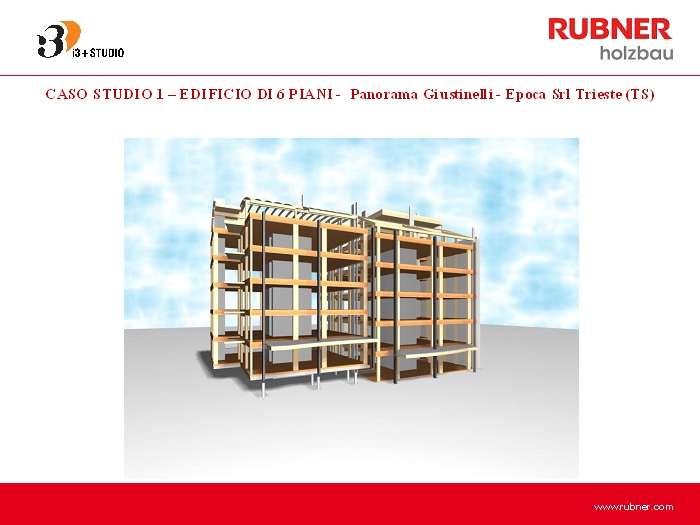 i3+STUDIO

RUBNER holzbau

CASO STUDIO 1 – EDIFICIO DI 6 PIANI - Panorama Giustinelli - Epoca Srl Trieste (TS)

www.rubner.com